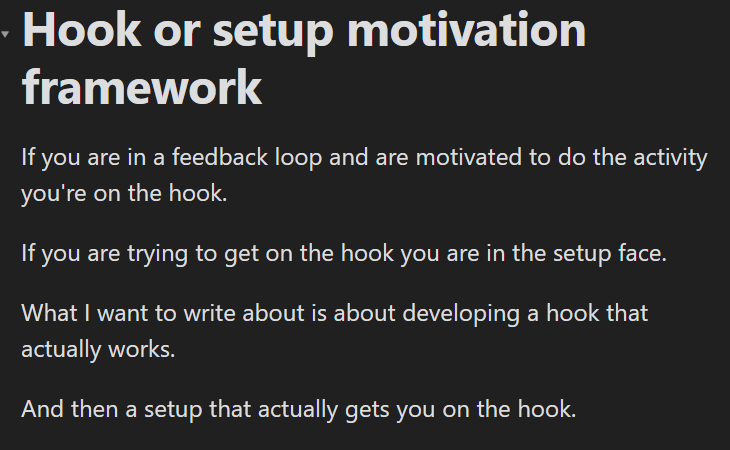 Hook or setup motivation framework

If you are in a feedback loop and are motivated to do the activity you're on the hook.

If you are trying to get on the hook you are in the setup face.

What I want to write about is about developing a hook that actually works.

And then a setup that actually gets you on the hook.